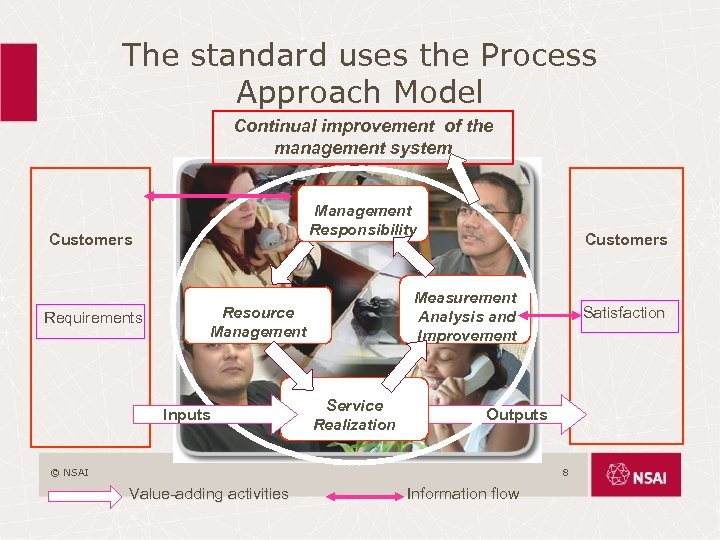 The standard uses the Process Approach Model

Continual improvement of the management system

Customers

Requirements

Management Responsibility

Resource Management

Measurement Analysis and Improvement

Service Realization

Inputs

Outputs

Customers

Satisfaction

© NSAI

8

NSAI

Value-adding activities

Information flow